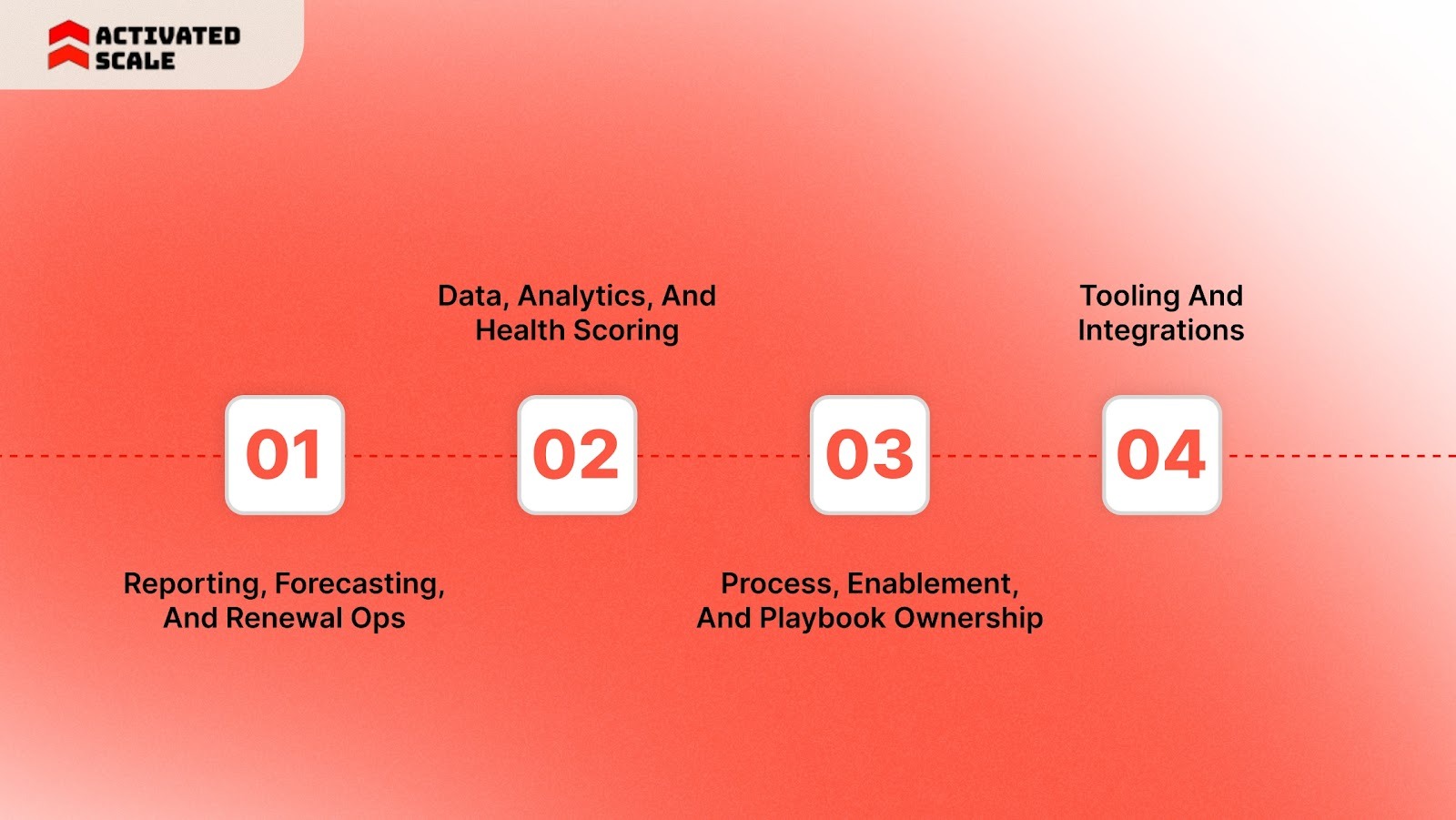 ACTIVATED SCALE

01

Reporting, Forecasting, And Renewal Ops

02

Data, Analytics, And Health Scoring

03

Process, Enablement, And Playbook Ownership

04

Tooling And Integrations